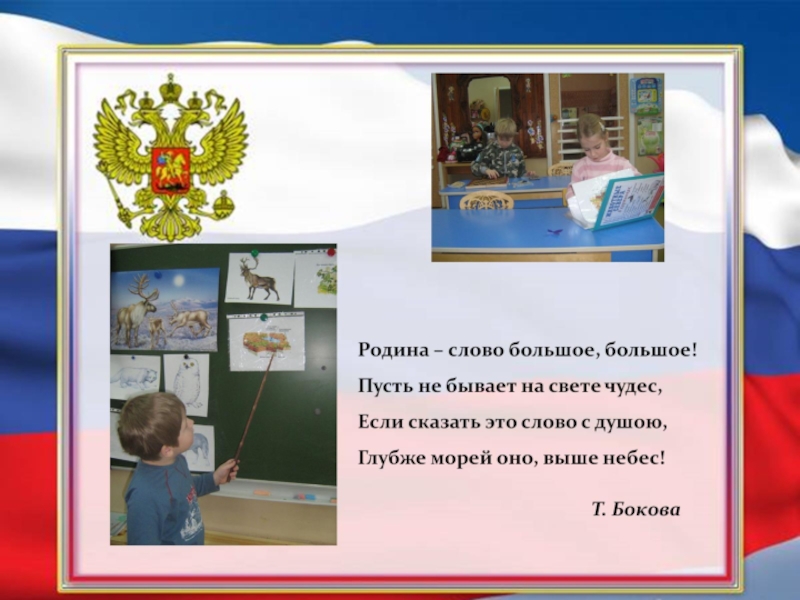 Родина – слово большое, большое!
Пусть не бывает на свете чудес,
Если сказать это слово с душою,
Глубже морей оно, выше небес!

Т. Бокова